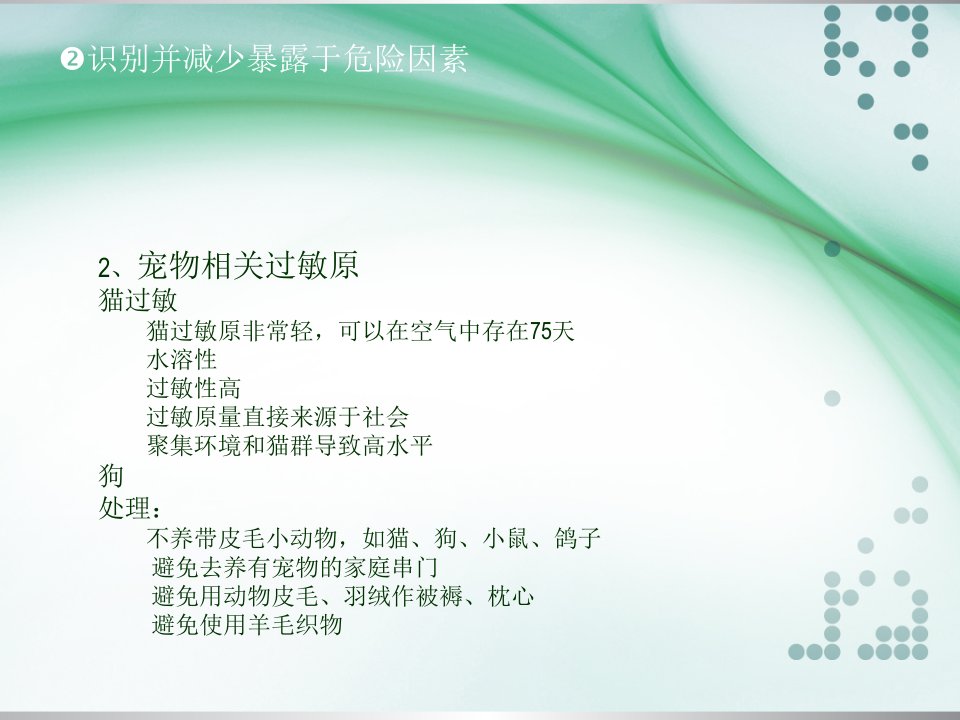 ❷识别并减少暴露于危险因素

2、宠物相关过敏原

猫过敏

猫过敏原非常轻，可以在空气中存在75天

水溶性

过敏性高

过敏原量直接来源于社会

聚集环境和猫群导致高水平

狗

处理：

不养带皮毛小动物，如猫、狗、小鼠、鸽子

避免去养有宠物的家庭串门

避免用动物皮毛、羽绒作被褥、枕心

避免使用羊毛织物